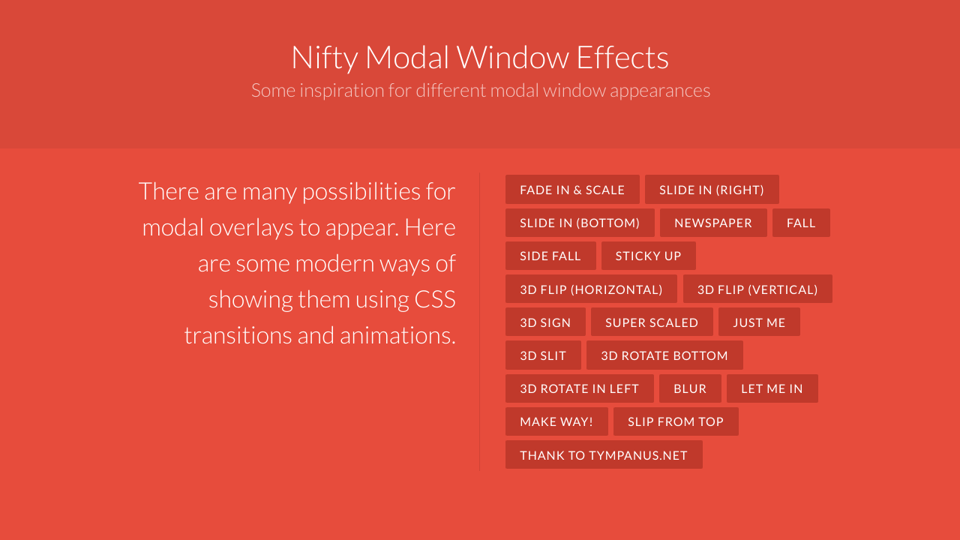 Nifty Modal Window Effects
Some inspiration for different modal window appearances

There are many possibilities for modal overlays to appear. Here are some modern ways of showing them using CSS transitions and animations.

FADE IN & SCALE
SLIDE IN (RIGHT)
SLIDE IN (BOTTOM)
NEWSPAPER
FALL
SIDE FALL
STICKY UP
3D FLIP (HORIZONTAL)
3D FLIP (VERTICAL)
3D SIGN
SUPER SCALED
JUST ME
3D SLIT
3D ROTATE BOTTOM
3D ROTATE IN LEFT
BLUR
LET ME IN
MAKE WAY!
SLIP FROM TOP
THANK TO TYMPANUS.NET